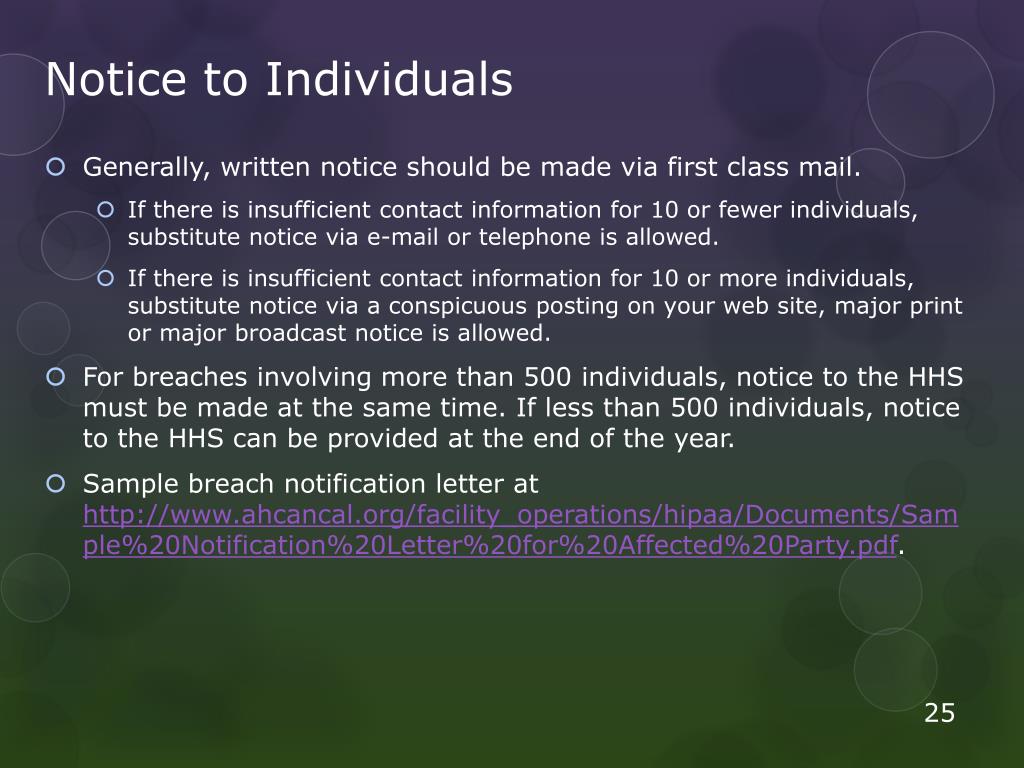 Notice to Individuals

Generally, written notice should be made via first class mail.

If there is insufficient contact information for 10 or fewer individuals, substitute notice via e-mail or telephone is allowed.

If there is insufficient contact information for 10 or more individuals, substitute notice via a conspicuous posting on your web site, major print or major broadcast notice is allowed.

For breaches involving more than 500 individuals, notice to the HHS must be made at the same time. If less than 500 individuals, notice to the HHS can be provided at the end of the year.

Sample breach notification letter at http://www.ahcancal.org/facility_operations/hipaa/Documents/Sample%20Notification%20Letter%20for%20Affected%20Party.pdf.

25